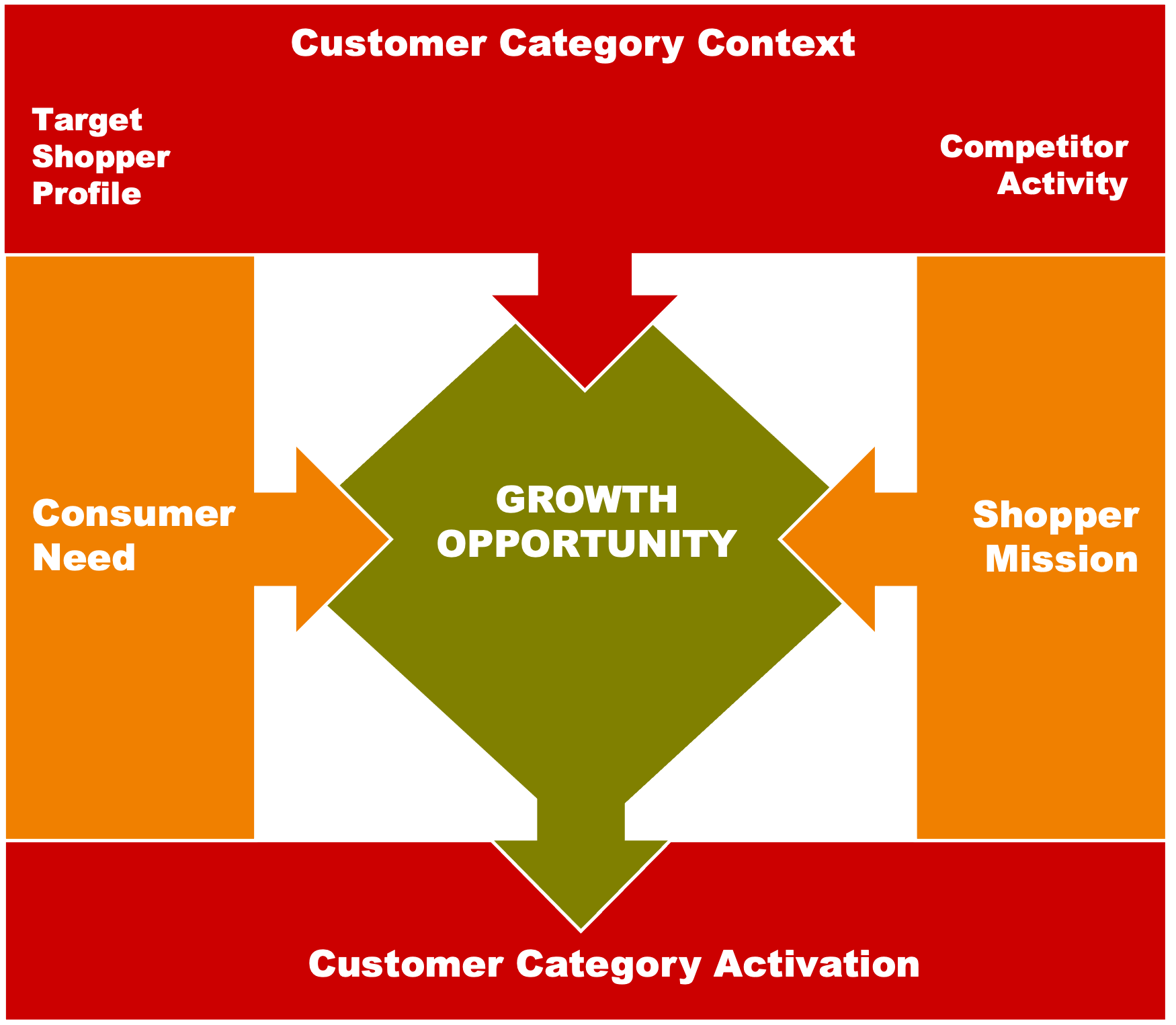 Customer Category Context

Target Shopper Profile

Competitor Activity

Consumer Need

GROWTH OPPORTUNITY

Shopper Mission

Customer Category Activation